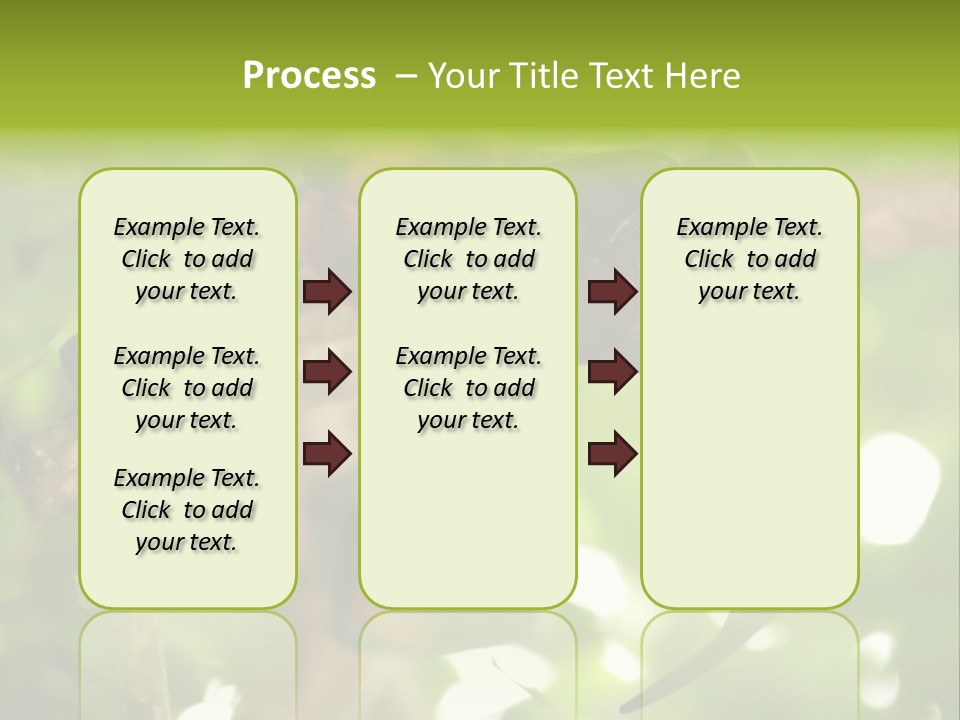 Process – Your Title Text Here

Example Text. Click to add your text.

Example Text. Click to add your text.

Example Text. Click to add your text.

Example Text. Click to add your text.

Example Text. Click to add your text.

Example Text. Click to add your text.